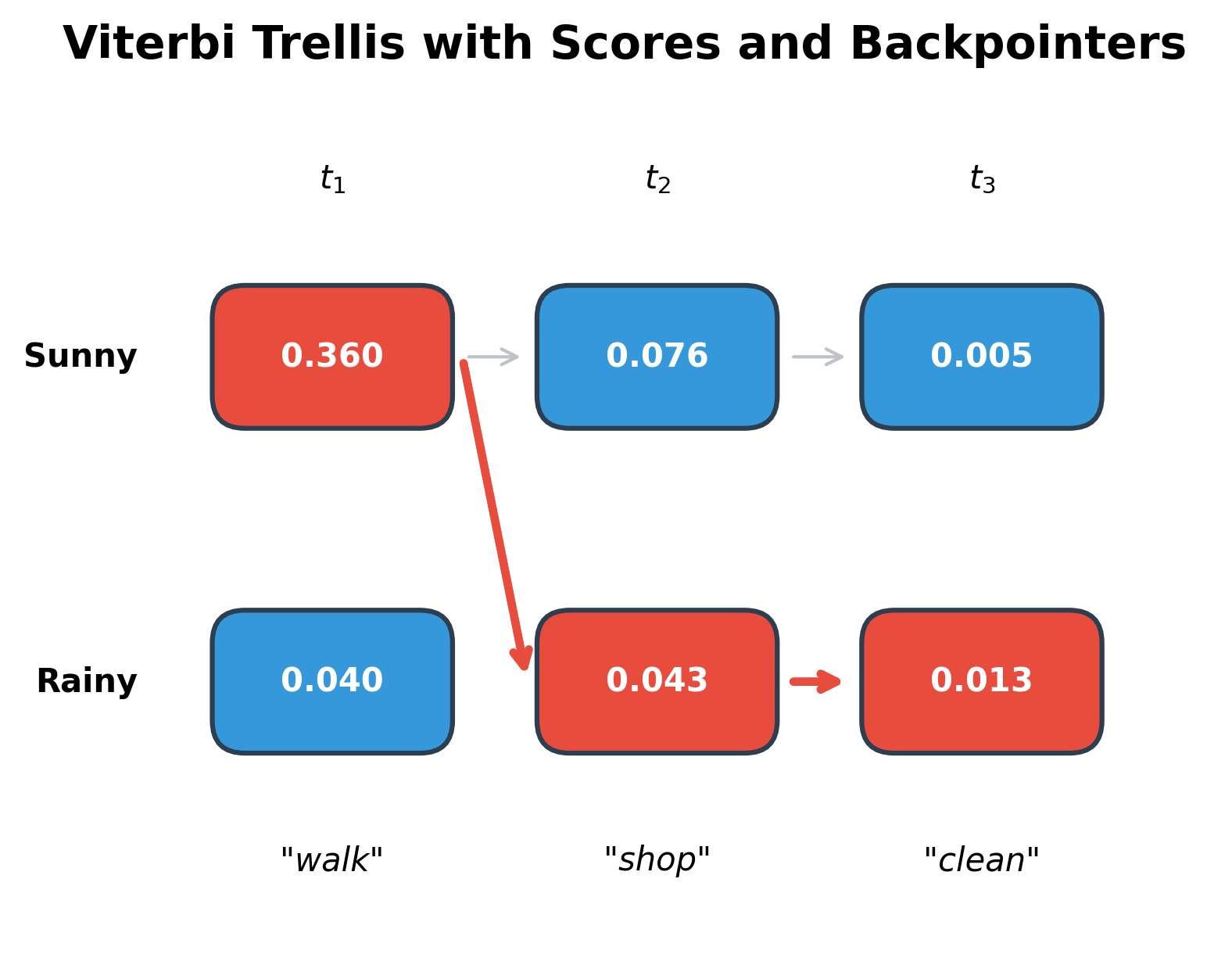 Viterbi Trellis with Scores and Backpointers

$t_1$ $t_2$ $t_3$

Sunny 0.360 0.076 0.005

Rainy 0.040 0.043 0.013

"walk" "shop" "clean"